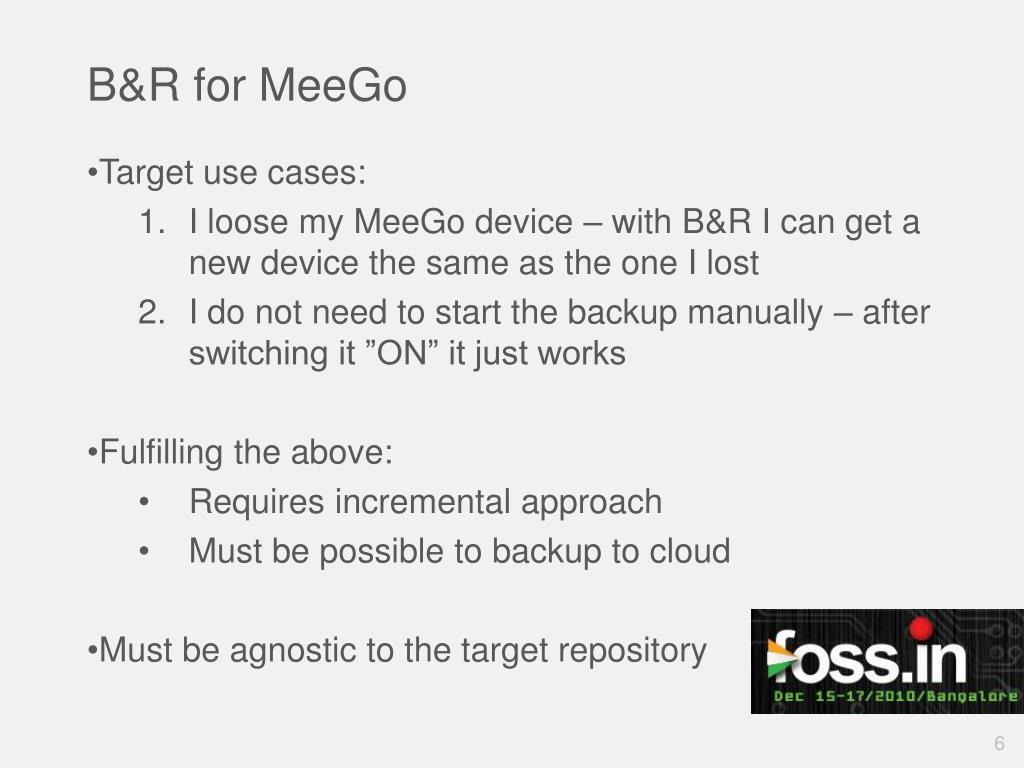 B&R for MeeGo

•Target use cases:
1. I loose my MeeGo device – with B&R I can get a new device the same as the one I lost
2. I do not need to start the backup manually – after switching it ”ON” it just works

•Fulfilling the above:
• Requires incremental approach
• Must be possible to backup to cloud

•Must be agnostic to the target repository

foss.in
Dec 15-17/2010/Bangalore

6